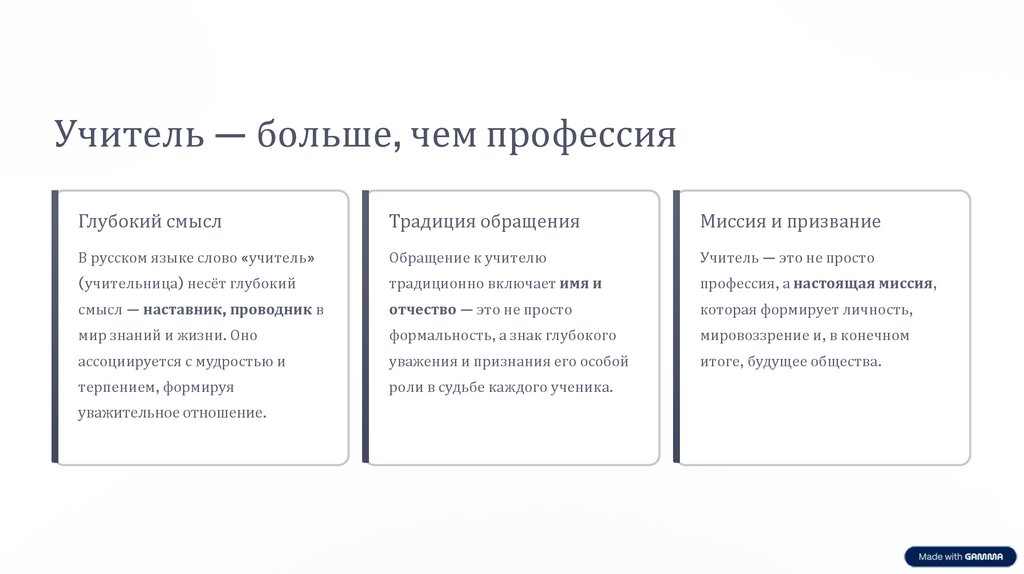 Учитель — больше, чем профессия

Глубокий смысл

В русском языке слово «учитель» (учительница) несёт глубокий смысл — наставник, проводник в мир знаний и жизни. Оно ассоциируется с мудростью и терпением, формируя уважительное отношение.

Традиция обращения

Обращение к учителю традиционно включает имя и отчество — это не просто формальность, а знак глубокого уважения и признания его особой роли в судьбе каждого ученика.

Миссия и призвание

Учитель — это не просто профессия, а настоящая миссия, которая формирует личность, мировоззрение и, в конечном итоге, будущее общества.

Made with GAMMA